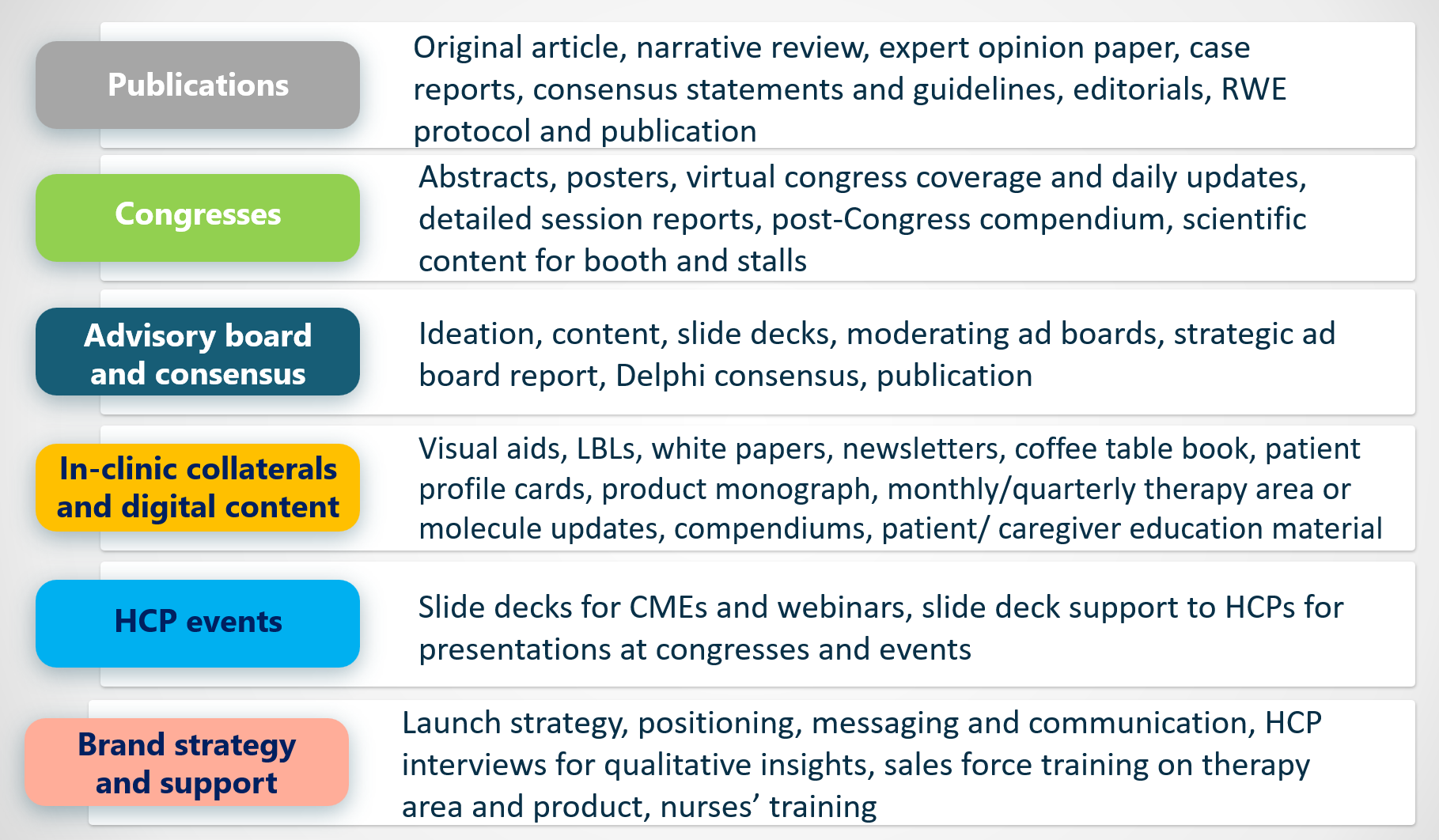 Publications

Original article, narrative review, expert opinion paper, case reports, consensus statements and guidelines, editorials, RWE protocol and publication

Congresses

Abstracts, posters, virtual congress coverage and daily updates, detailed session reports, post-Congress compendium, scientific content for booth and stalls

Advisory board and consensus

Ideation, content, slide decks, moderating ad boards, strategic ad board report, Delphi consensus, publication

In-clinic collaterals and digital content

Visual aids, LBLs, white papers, newsletters, coffee table book, patient profile cards, product monograph, monthly/quarterly therapy area or molecule updates, compendiums, patient/ caregiver education material

HCP events

Slide decks for CMEs and webinars, slide deck support to HCPs for presentations at congresses and events

Brand strategy and support

Launch strategy, positioning, messaging and communication, HCP interviews for qualitative insights, sales force training on therapy area and product, nurses’ training